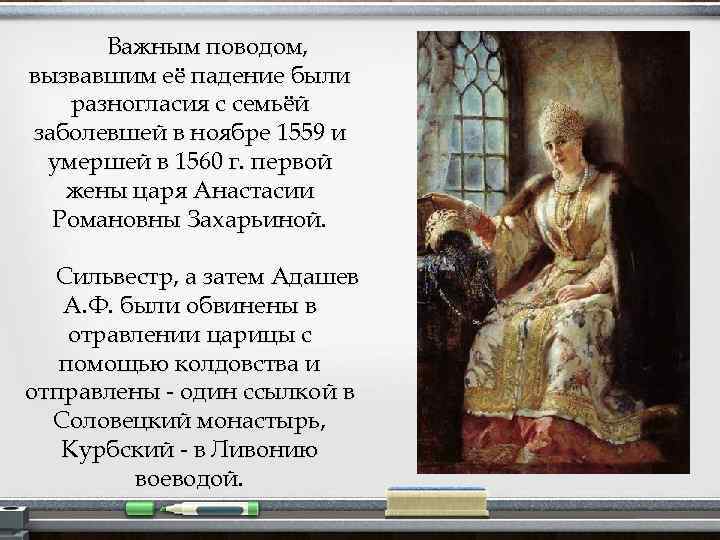 Важным поводом, вызвавшим её падение были разногласия с семьёй заболевшей в ноябре 1559 и умершей в 1560 г. первой жены царя Анастасии Романовны Захарьиной.

Сильвестр, а затем Адашев А.Ф. были обвинены в отравлении царицы с помощью колдовства и отправлены - один ссылкой в Соловецкий монастырь, Курбский - в Ливонию воеводой.